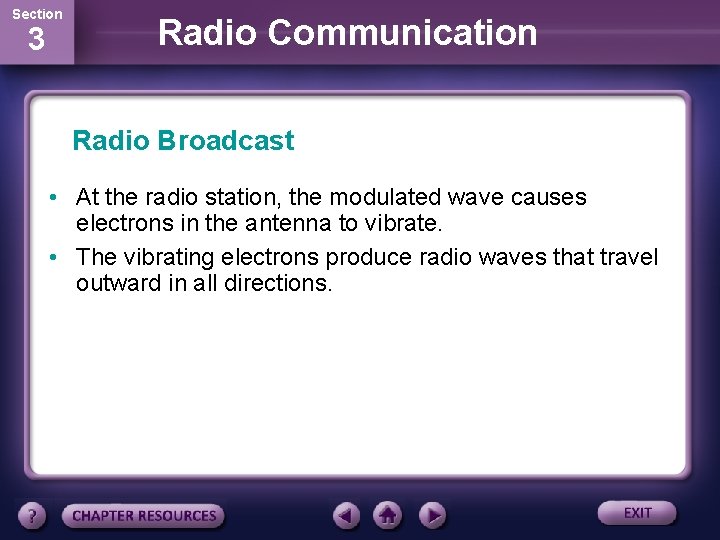 Section
3

Radio Communication

Radio Broadcast

• At the radio station, the modulated wave causes electrons in the antenna to vibrate.

• The vibrating electrons produce radio waves that travel outward in all directions.

?

CHAPTER RESOURCES

EXIT